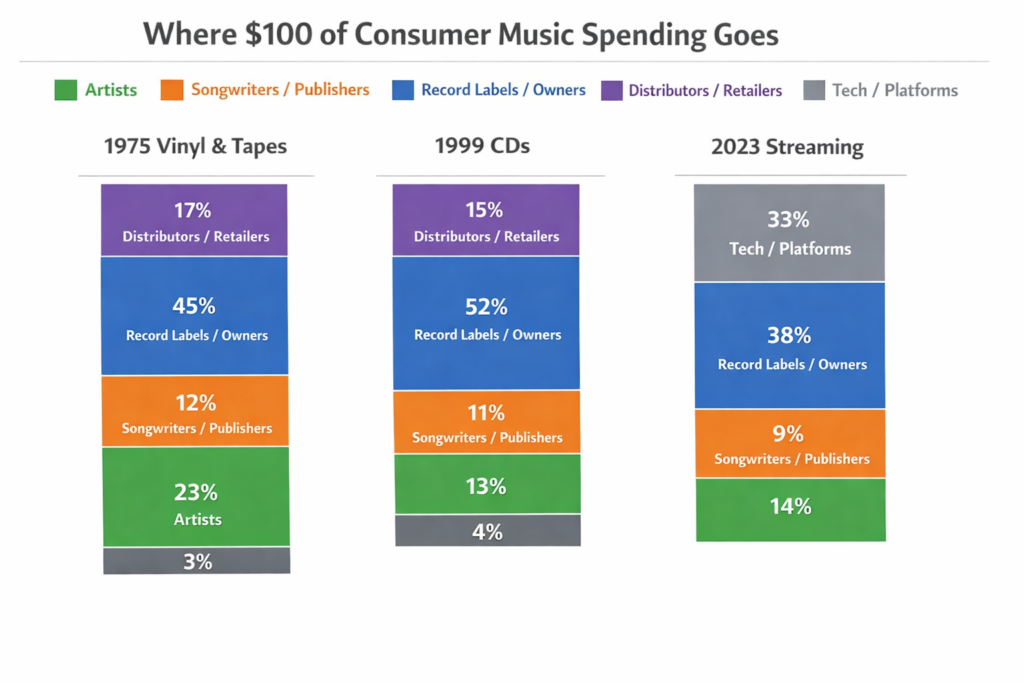 Where \$100 of Consumer Music Spending Goes

Artists
Songwriters / Publishers
Record Labels / Owners
Distributors / Retailers
Tech / Platforms

1975 Vinyl & Tapes

17%
Distributors / Retailers

45%
Record Labels / Owners

12%
Songwriters / Publishers

23%
Artists

3%

1999 CDs

15%
Distributors / Retailers

52%
Record Labels / Owners

11%
Songwriters / Publishers

13%

4%

2023 Streaming

33%
Tech / Platforms

38%
Record Labels / Owners

9%
Songwriters / Publishers

14%